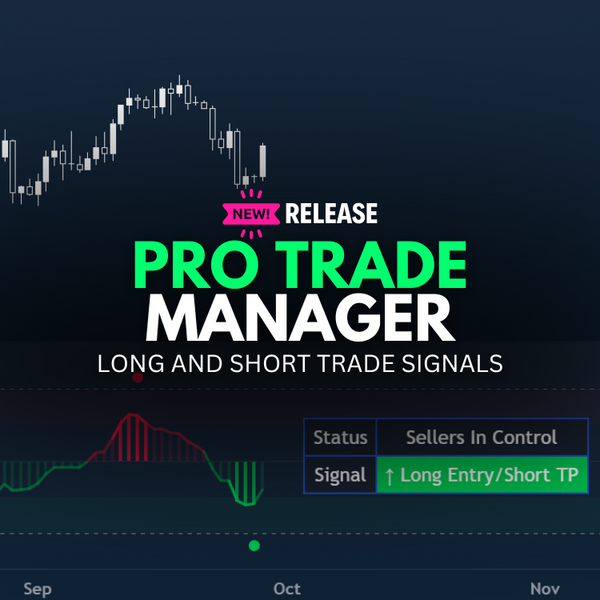 NEW! RELEASE

PRO TRADE MANAGER

LONG AND SHORT TRADE SIGNALS

| Status | Sellers In Control |
|---|---|
| Signal | ↑ Long Entry/Short TP |

Sep

Oct

Nov